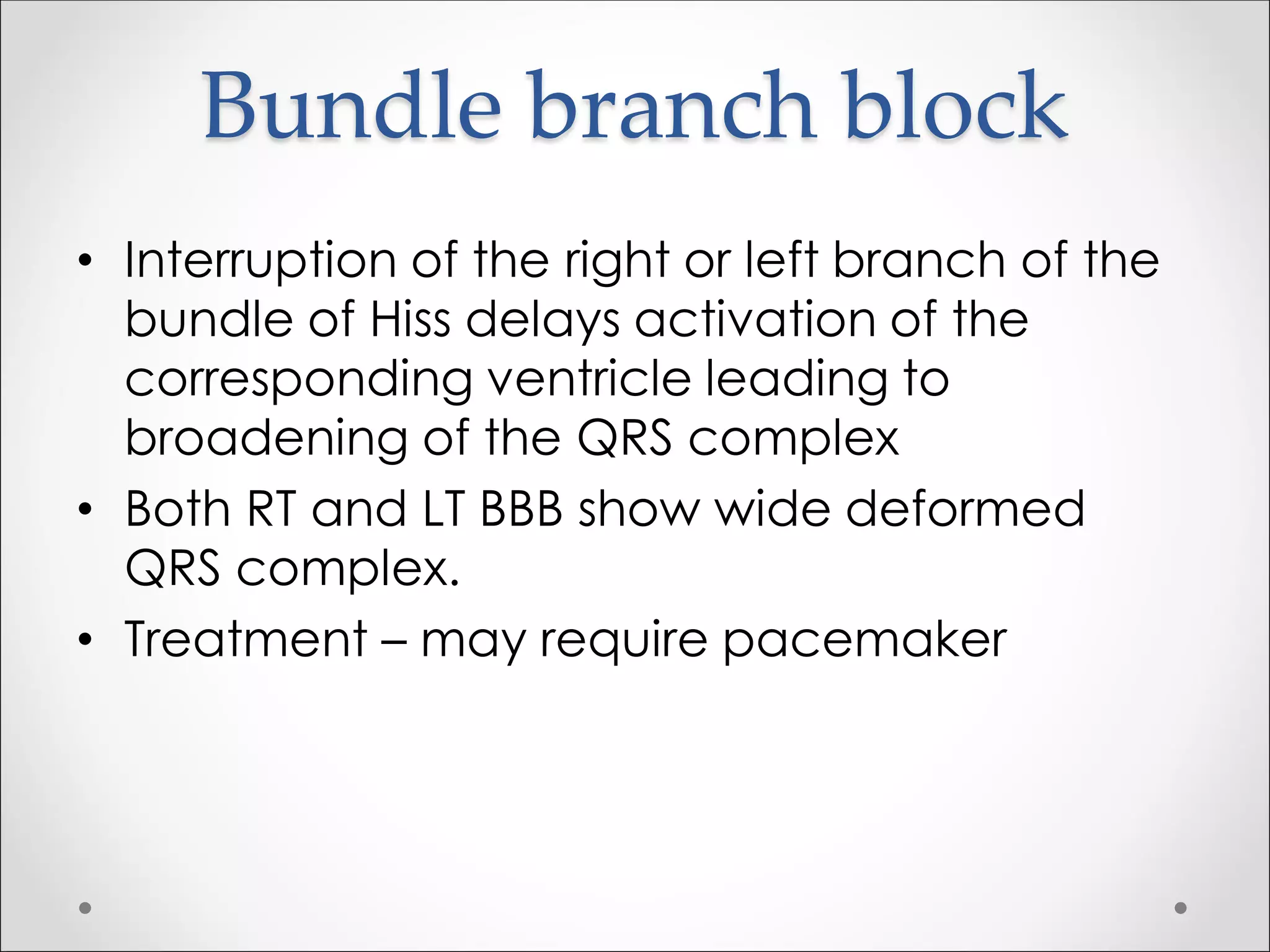 Bundle branch block

• Interruption of the right or left branch of the bundle of Hiss delays activation of the corresponding ventricle leading to broadening of the QRS complex
• Both RT and LT BBB show wide deformed QRS complex.
• Treatment – may require pacemaker